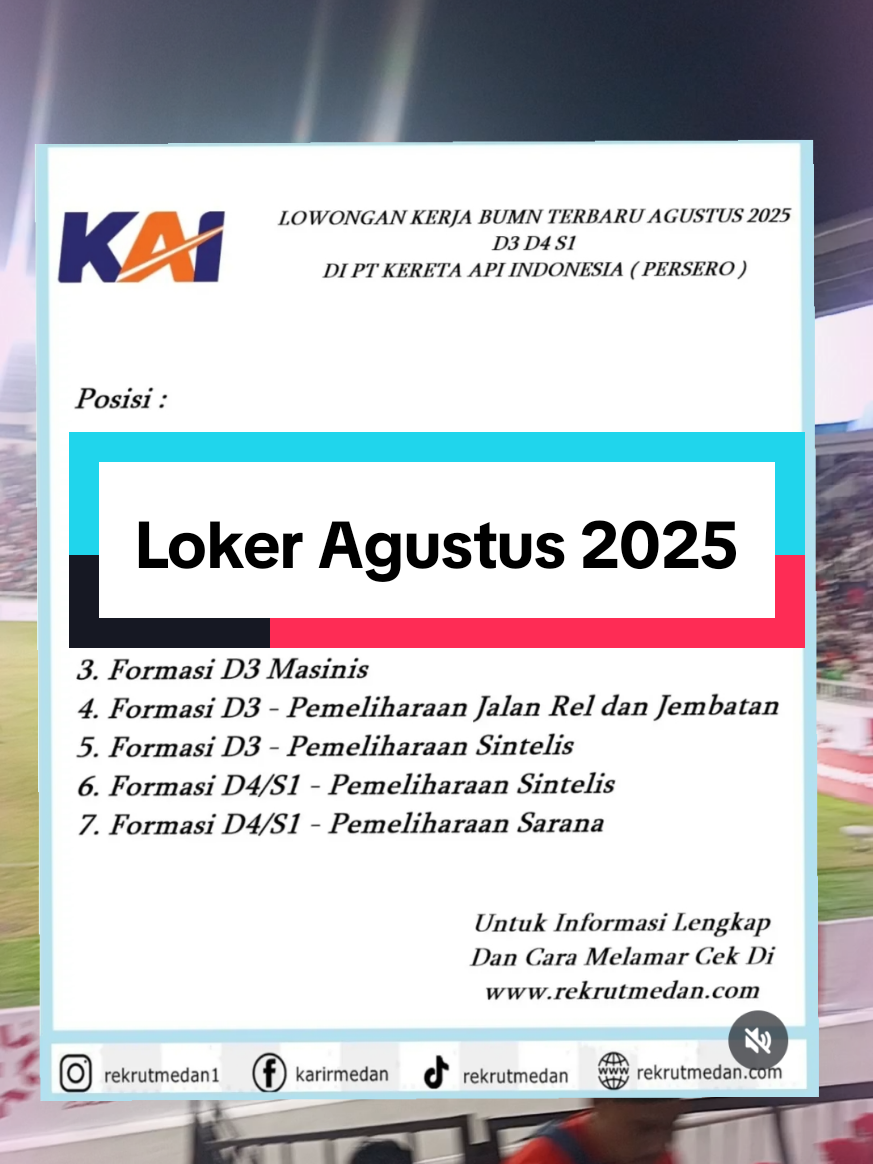 KAI

LOWONGAN KERJA BUMN TERBARU AGUSTUS 2025
D3 D4 S1
DI PT KERETA API INDONESIA ( PERSERO )

Posisi :

Loker Agustus 2025

3. Formasi D3 Masinis
4. Formasi D3 - Pemeliharaan Jalan Rel dan Jembatan
5. Formasi D3 - Pemeliharaan Sintelis
6. Formasi D4/S1 - Pemeliharaan Sintelis
7. Formasi D4/S1 - Pemeliharaan Sarana

Untuk Informasi Lengkap
Dan Cara Melamar Cek Di
www.rekrutmedan.com

rekrutmedan1 karirmedan rekrutmedan rekrutmedan.com